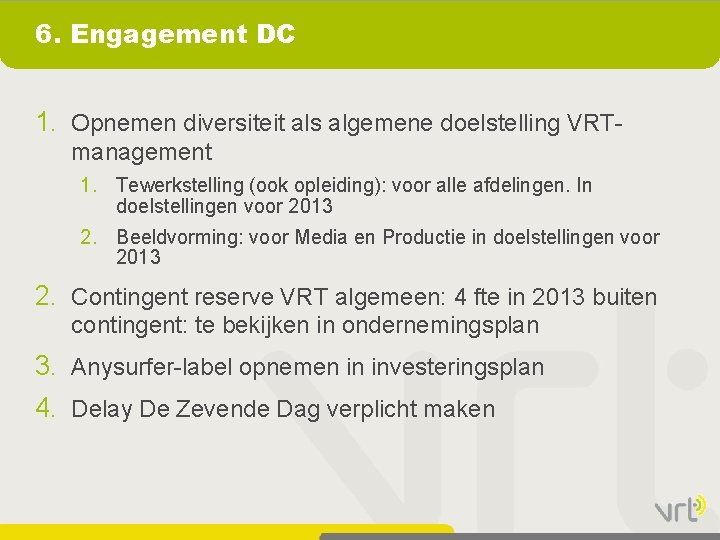 6. Engagement DC

1. Opnemen diversiteit als algemene doelstelling VRT-management

1. Tewerkstelling (ook opleiding): voor alle afdelingen. In doelstellingen voor 2013

2. Beeldvorming: voor Media en Productie in doelstellingen voor 2013

2. Contingent reserve VRT algemeen: 4 fte in 2013 buiten contingent: te bekijken in ondernemingsplan

3. Anysurfer-label opnemen in investeringsplan

4. Delay De Zevende Dag verplicht maken

vrt